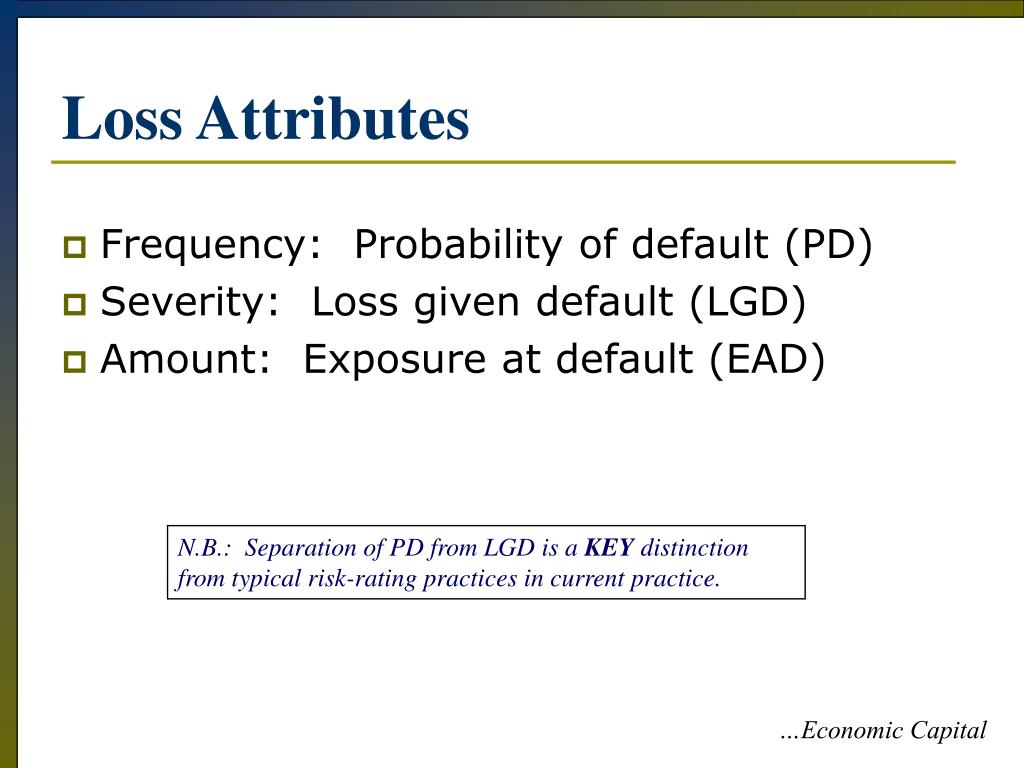 Loss Attributes

Frequency:  Probability of default (PD)
Severity:  Loss given default (LGD)
Amount:  Exposure at default (EAD)

N.B.:  Separation of PD from LGD is a KEY distinction from typical risk-rating practices in current practice.

…Economic Capital